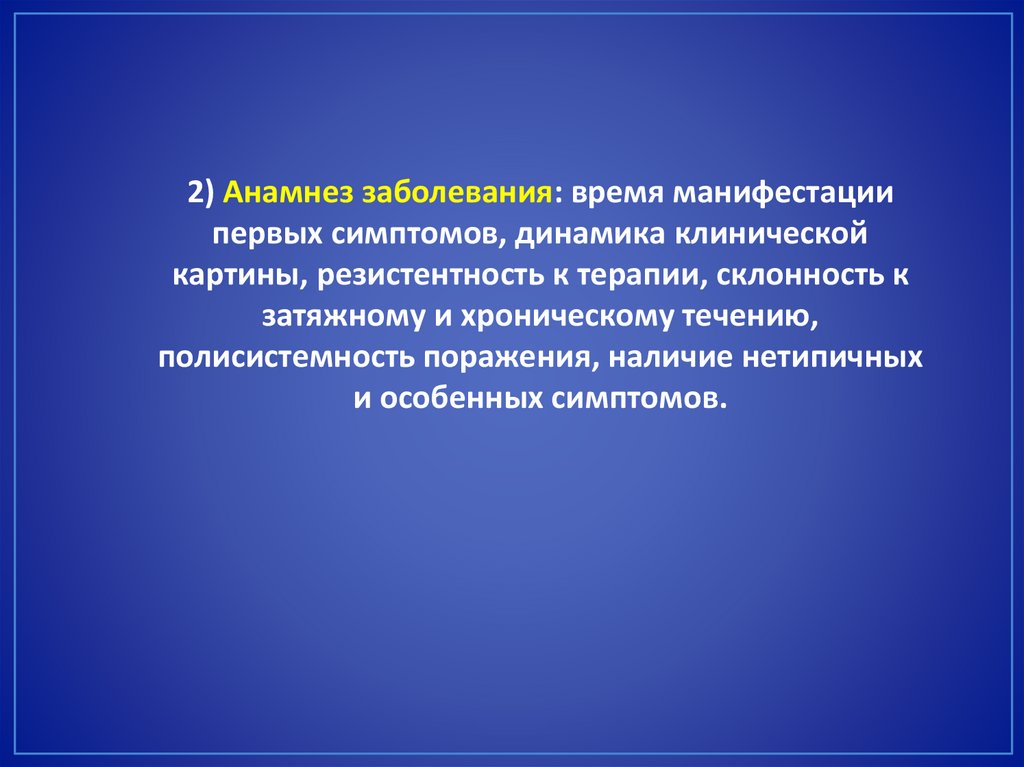 2) Анамнез заболевания: время манифестации первых симптомов, динамика клинической картины, резистентность к терапии, склонность к затяжному и хроническому течению, полисистемность поражения, наличие нетипичных и особенных симптомов.